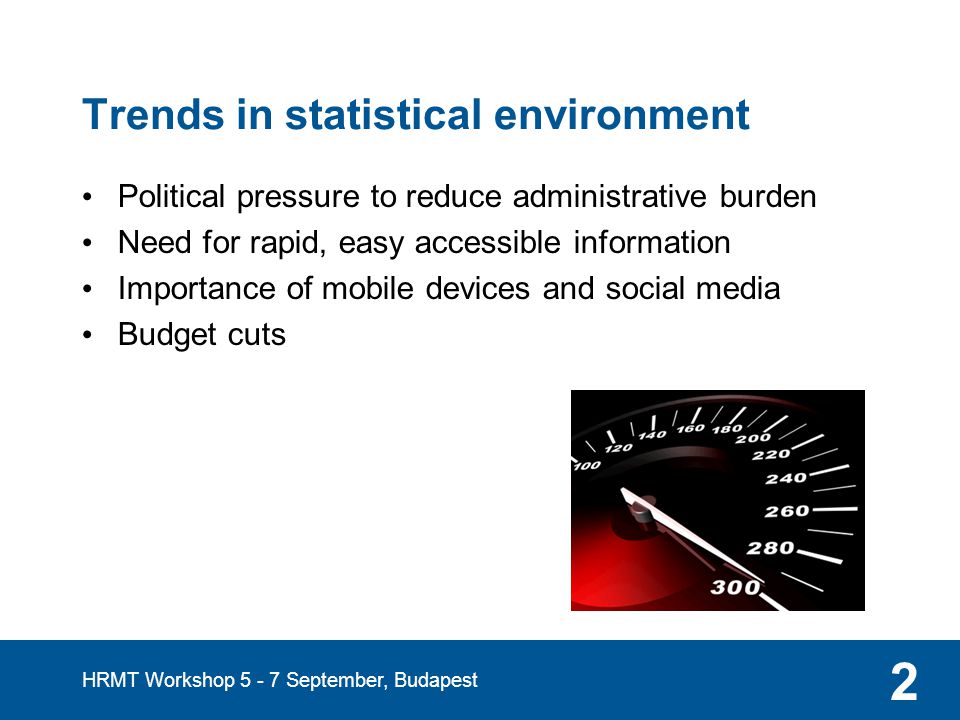 Trends in statistical environment

• Political pressure to reduce administrative burden
• Need for rapid, easy accessible information
• Importance of mobile devices and social media
• Budget cuts

100 120 140 160 180 200 220 240 260 280 300

HRMT Workshop 5 - 7 September, Budapest

2